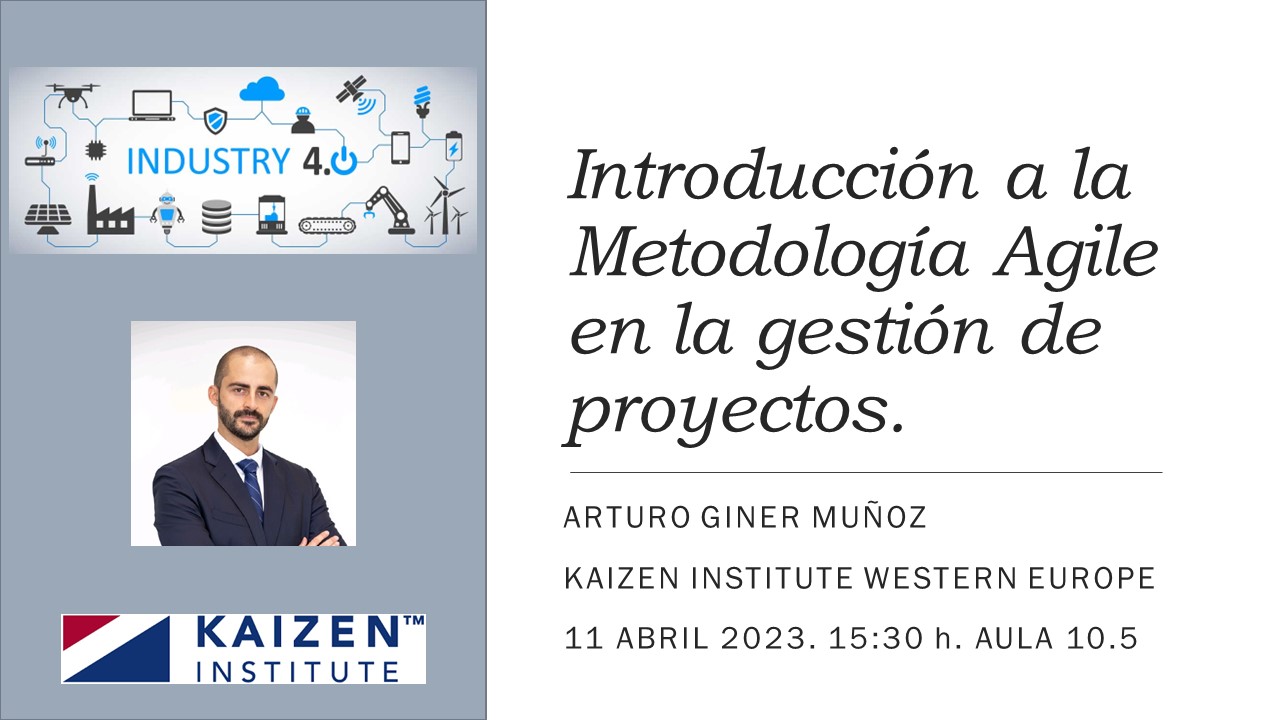 INDUSTRY 4.0

KAIZEN™
INSTITUTE

Introducción a la Metodología Agile en la gestión de proyectos.

ARTURO GINER MUÑOZ

KAIZEN INSTITUTE WESTERN EUROPE

11 ABRIL 2023. 15:30 h. AULA 10.5